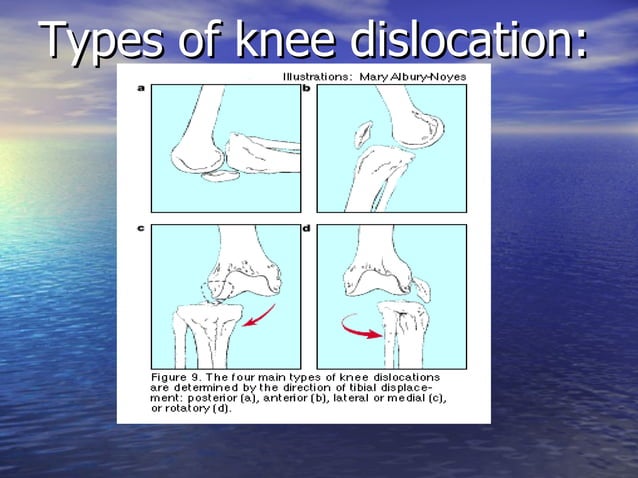 Types of knee dislocation:

Illustrations: Mary Albury-Noyes

a

b

c

d

Figure 9. The four main types of knee dislocations are determined by the direction of tibial displacement: posterior (a), anterior (b), lateral or medial (c), or rotatory (d).